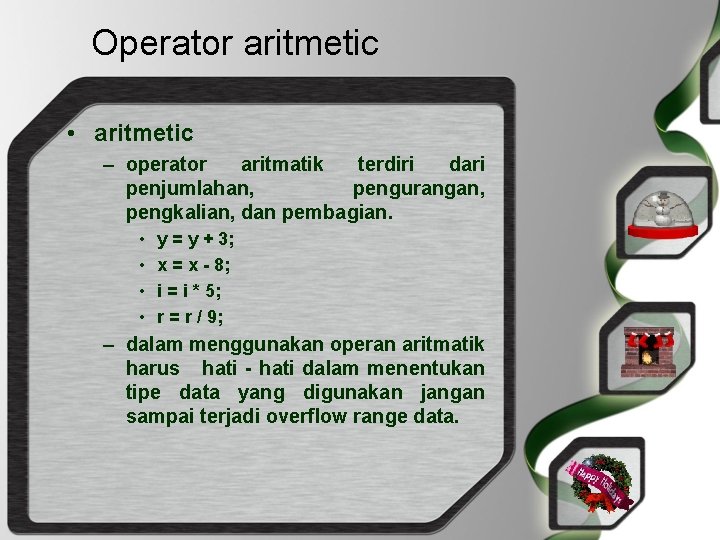 Operator aritmetic

• aritmetic

– operator aritmatik terdiri dari penjumlahan, pengurangan, pengkalian, dan pembagian.

• y = y + 3;
• x = x - 8;
• i = i * 5;
• r = r / 9;

– dalam menggunakan operan aritmatik harus hati - hati dalam menentukan tipe data yang digunakan jangan sampai terjadi overflow range data.

Happy Holidays